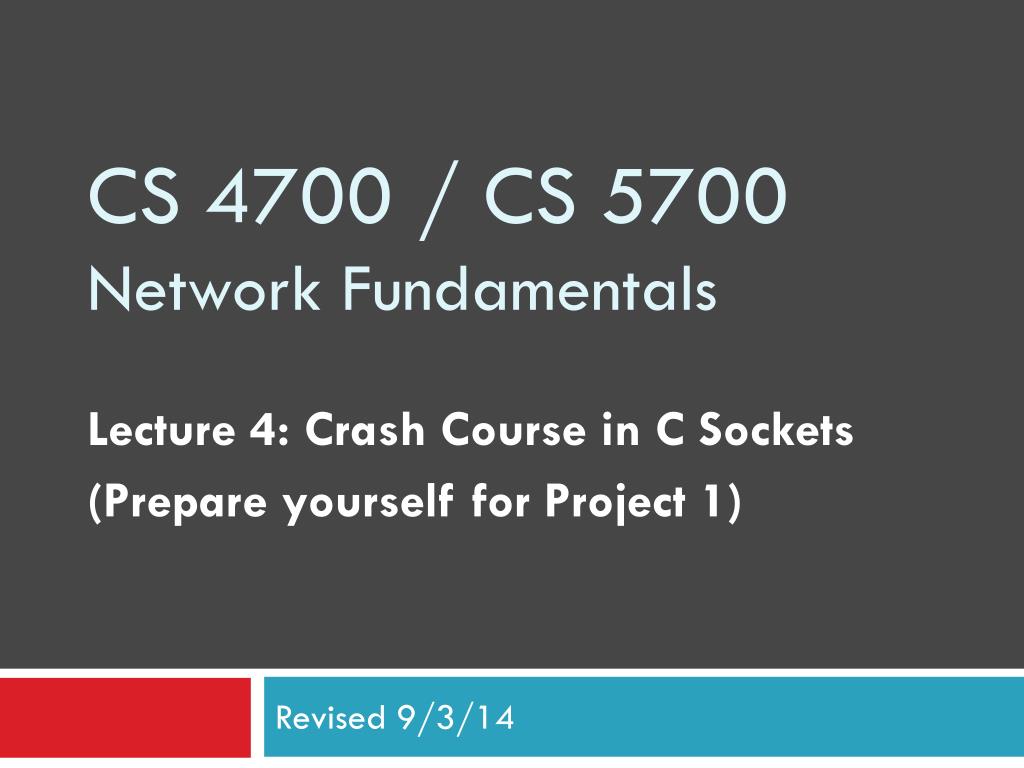 CS 4700 / CS 5700
Network Fundamentals

Lecture 4: Crash Course in C Sockets
(Prepare yourself for Project 1)

Revised 9/3/14